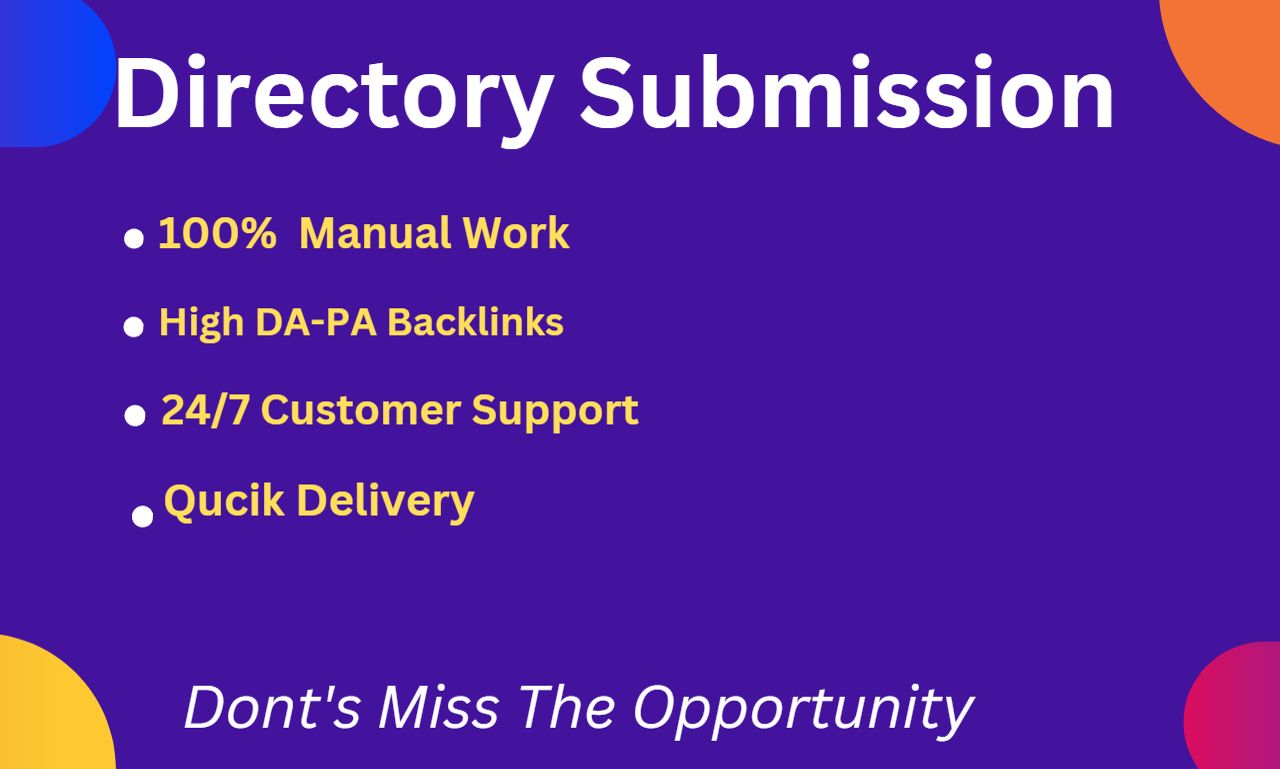 Directory Submission

• 100% Manual Work

• High DA-PA Backlinks

• 24/7 Customer Support

• Qucik Delivery

Dont's Miss The Opportunity